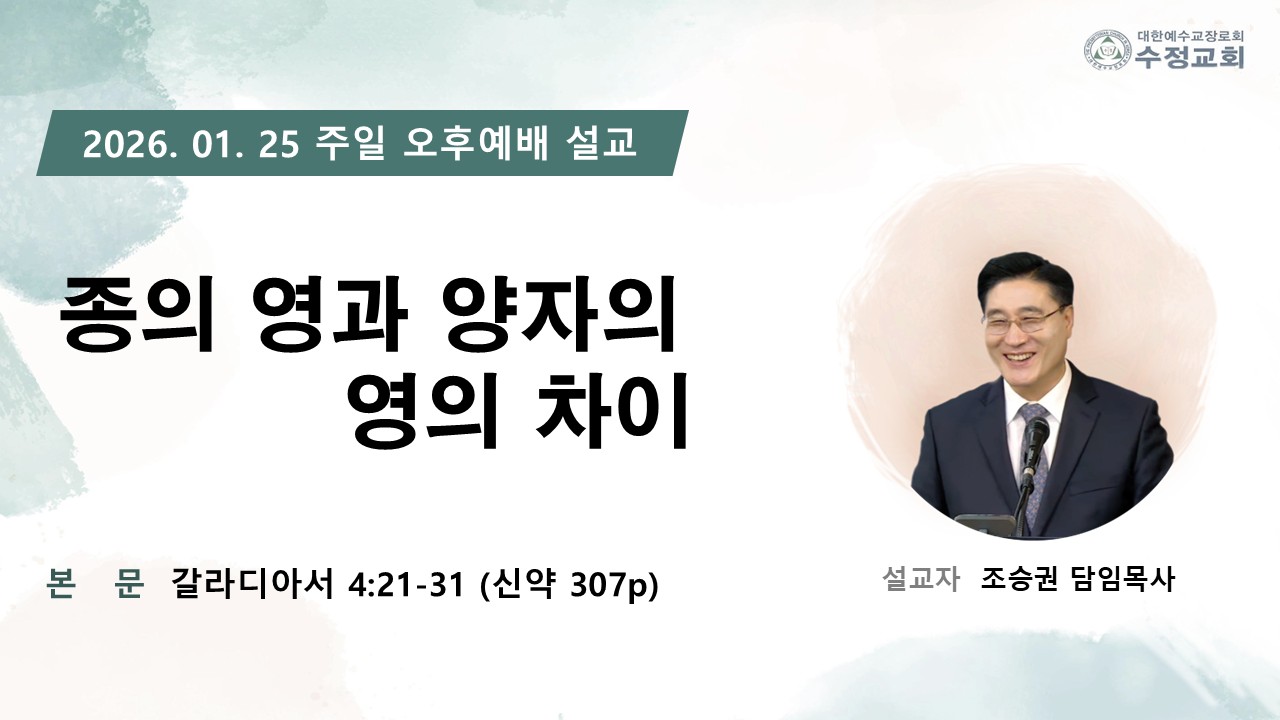 대한예수교장로회
수정교회

2026. 01. 25 주일 오후예배 설교

종의 영과 양자의
영의 차이

본 문 갈라디아서 4:21-31 (신약 307p)

설교자 조승권 담임목사